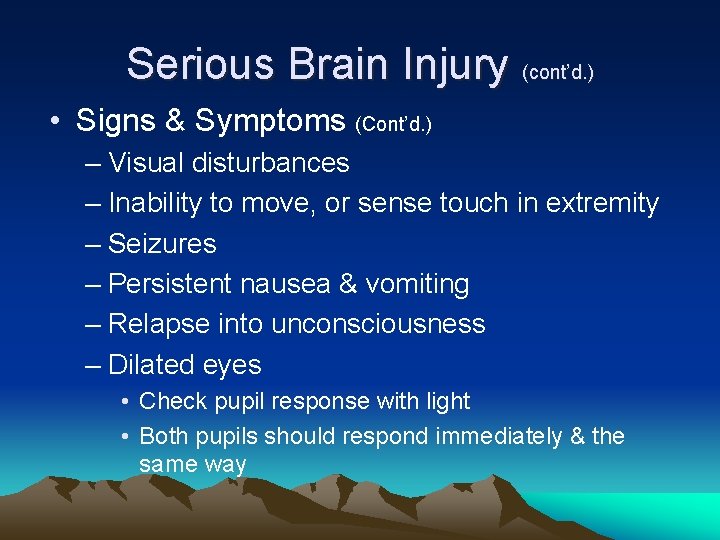 Serious Brain Injury (cont'd.)

• Signs & Symptoms (Cont'd.)
– Visual disturbances
– Inability to move, or sense touch in extremity
– Seizures
– Persistent nausea & vomiting
– Relapse into unconsciousness
– Dilated eyes
• Check pupil response with light
• Both pupils should respond immediately & the same way